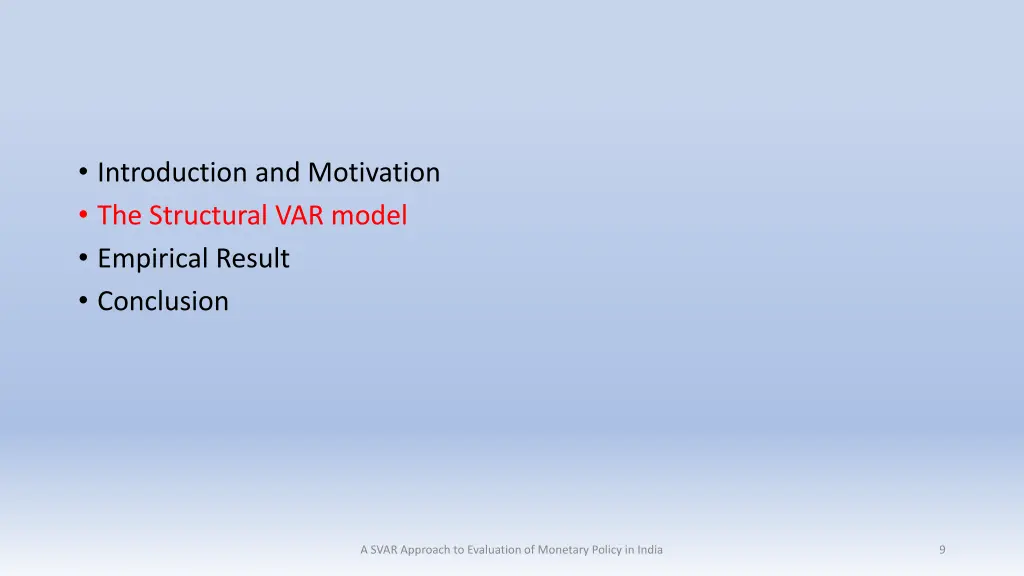 • Introduction and Motivation
• The Structural VAR model
• Empirical Result
• Conclusion

A SVAR Approach to Evaluation of Monetary Policy in India

9